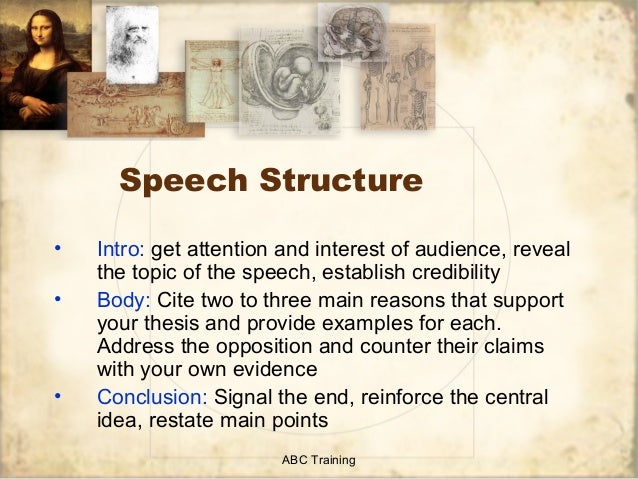 Speech Structure

• Intro: get attention and interest of audience, reveal the topic of the speech, establish credibility
• Body: Cite two to three main reasons that support your thesis and provide examples for each. Address the opposition and counter their claims with your own evidence
• Conclusion: Signal the end, reinforce the central idea, restate main points

ABC Training